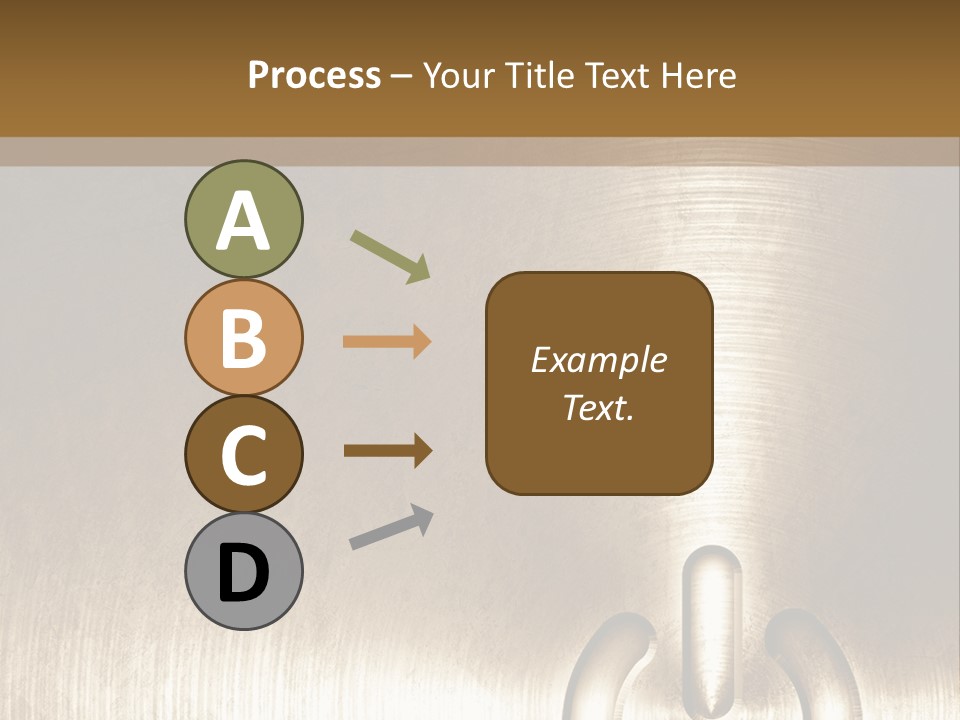 Process – Your Title Text Here

A

B

C

D

Example Text.